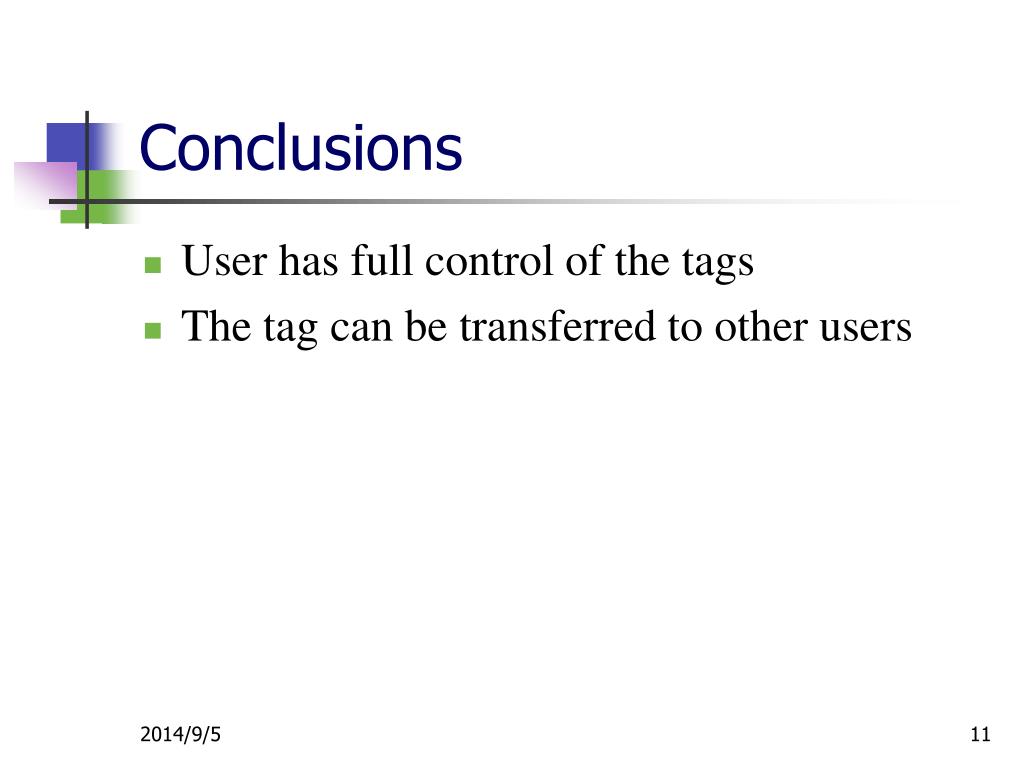 Conclusions

- User has full control of the tags
- The tag can be transferred to other users

2014/9/5

11